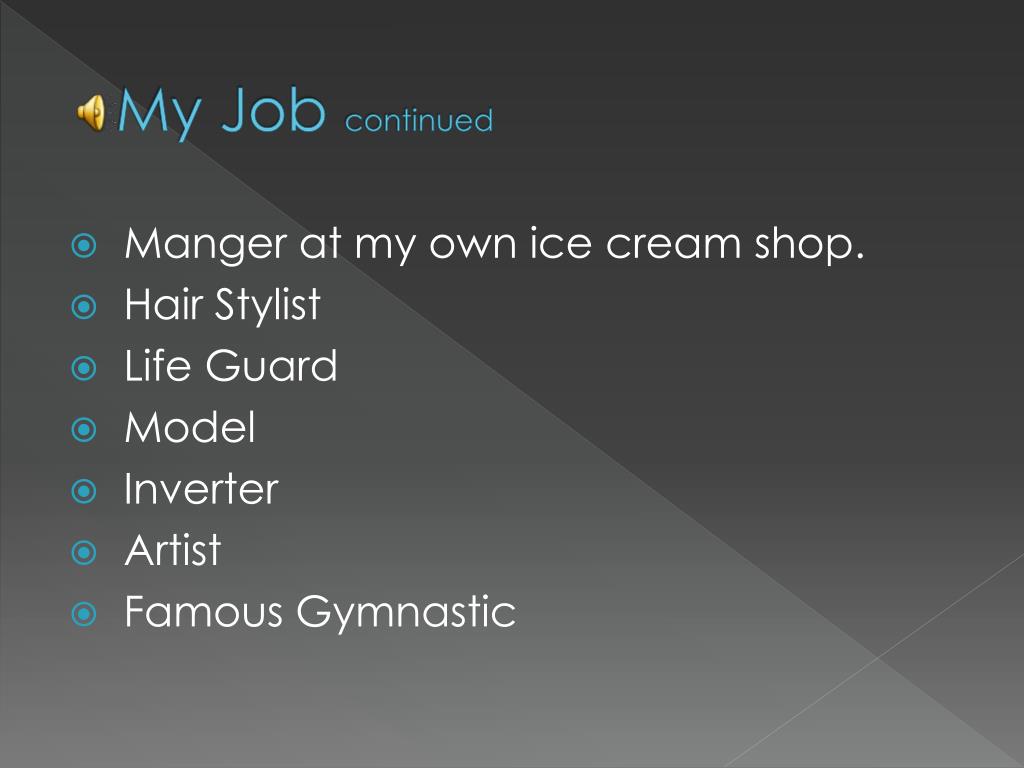 My Job continued

Manger at my own ice cream shop.
Hair Stylist
Life Guard
Model
Inverter
Artist
Famous Gymnastic